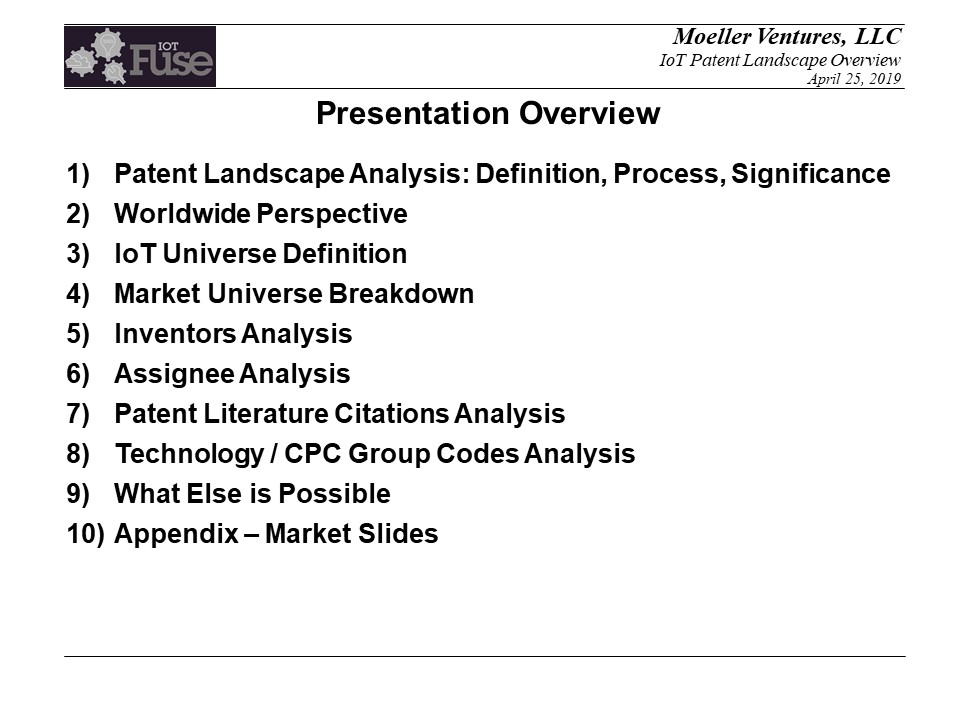 IOT Fuse

Moeller Ventures, LLC
IoT Patent Landscape Overview
April 25, 2019

Presentation Overview

1) Patent Landscape Analysis: Definition, Process, Significance
2) Worldwide Perspective
3) IoT Universe Definition
4) Market Universe Breakdown
5) Inventors Analysis
6) Assignee Analysis
7) Patent Literature Citations Analysis
8) Technology / CPC Group Codes Analysis
9) What Else is Possible
10) Appendix – Market Slides